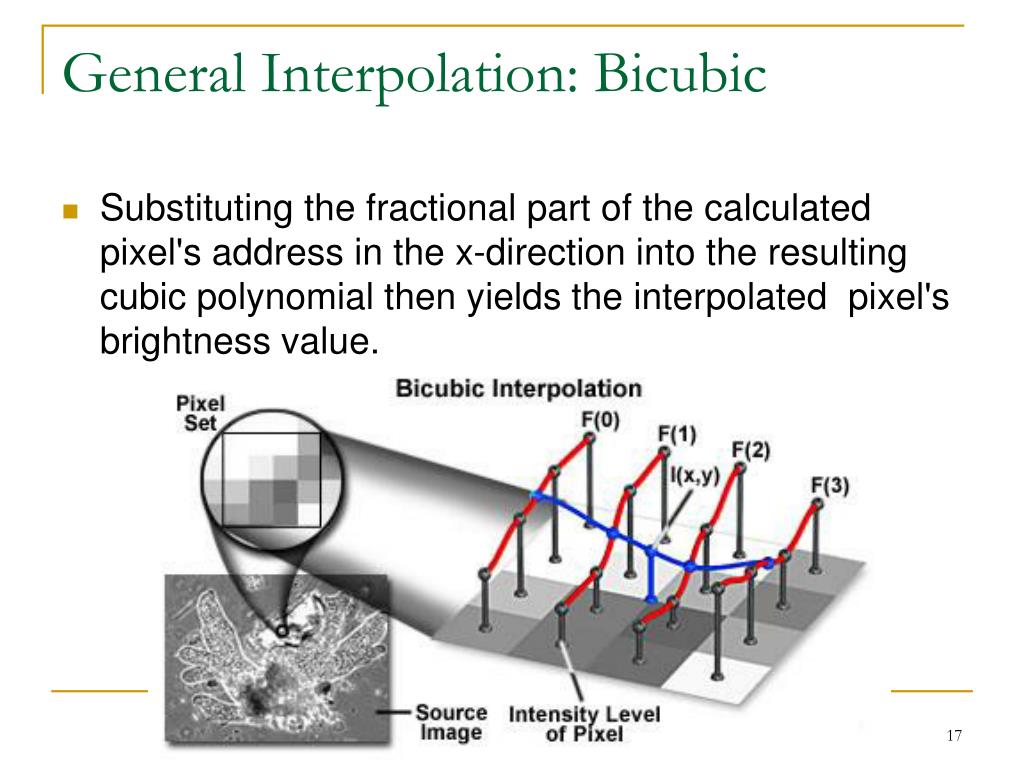 General Interpolation: Bicubic

Substituting the fractional part of the calculated pixel's address in the x-direction into the resulting cubic polynomial then yields the interpolated pixel's brightness value.

Bicubic Interpolation

Pixel Set

F(0)

F(1)

F(2)

F(3)

I(x,y)

Source Image

Intensity Level of Pixel

17